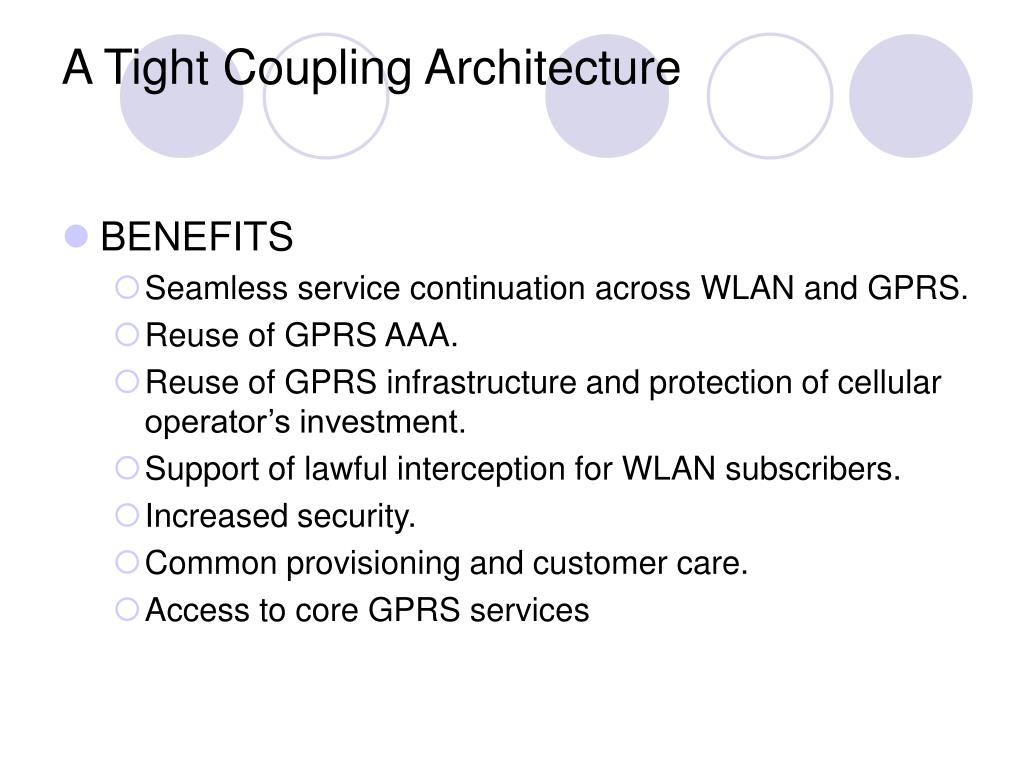 A Tight Coupling Architecture

BENEFITS

Seamless service continuation across WLAN and GPRS.

Reuse of GPRS AAA.

Reuse of GPRS infrastructure and protection of cellular operator’s investment.

Support of lawful interception for WLAN subscribers.

Increased security.

Common provisioning and customer care.

Access to core GPRS services